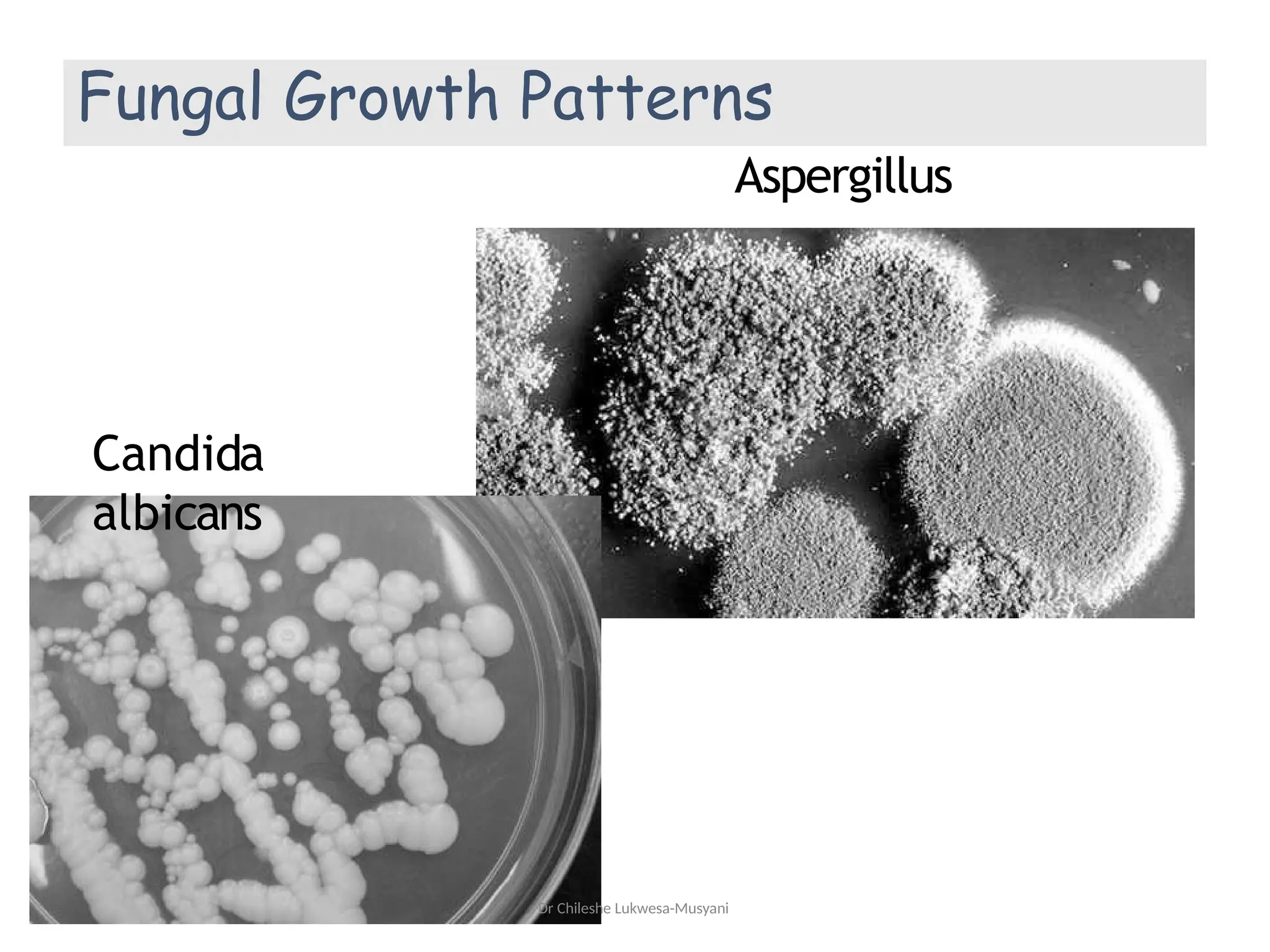 Fungal Growth Patterns

Aspergillus

Candida albicans

Dr Chileshe Lukwesa-Musyani